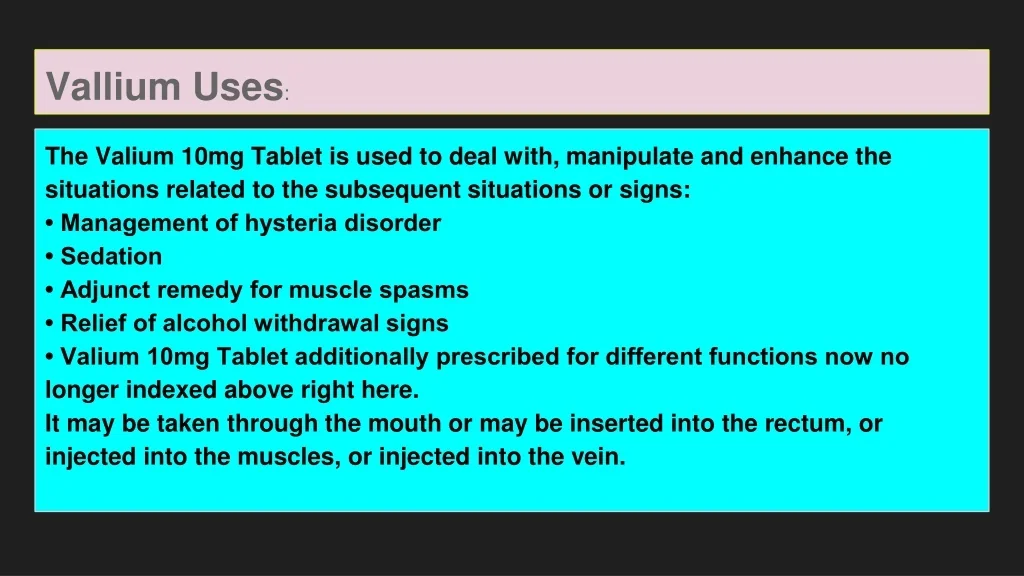 Vallium Uses:

The Valium 10mg Tablet is used to deal with, manipulate and enhance the situations related to the subsequent situations or signs:
• Management of hysteria disorder
• Sedation
• Adjunct remedy for muscle spasms
• Relief of alcohol withdrawal signs
• Valium 10mg Tablet additionally prescribed for different functions now no longer indexed above right here.
It may be taken through the mouth or may be inserted into the rectum, or injected into the muscles, or injected into the vein.